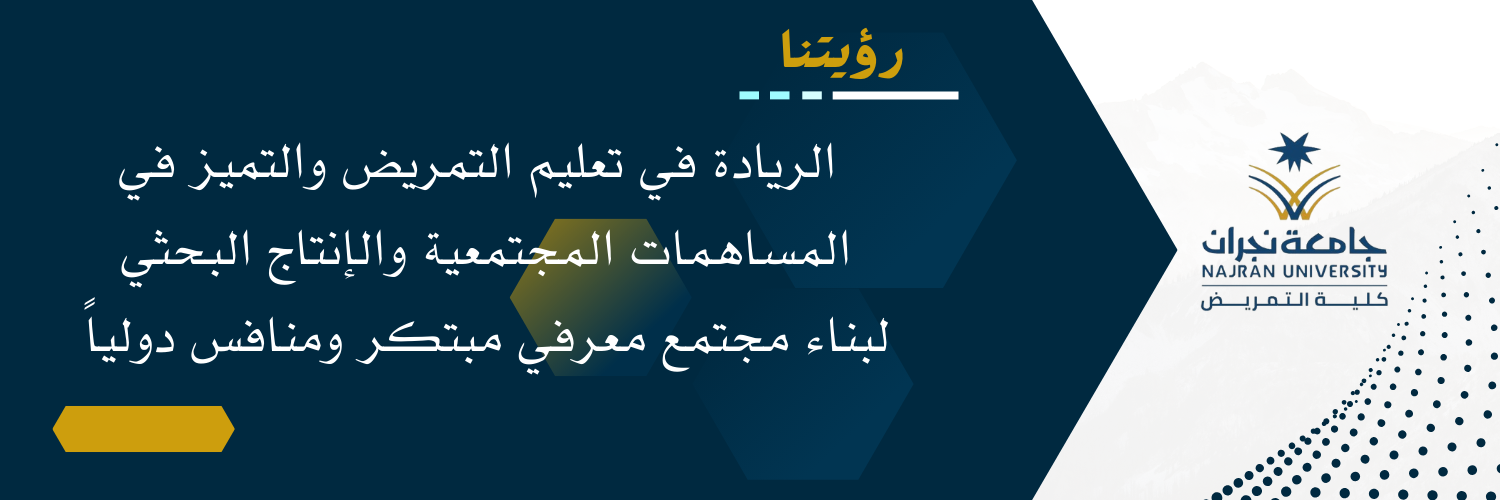 رؤيتنا

الريادة في تعليم التمريض والتميز في المساهمات المجتمعية والإنتاج البحثي لبناء مجتمع معرفي مبتكر ومنافس دولياً

جامعة نجران
NAJRAN UNIVERSITY
كلية التمريض